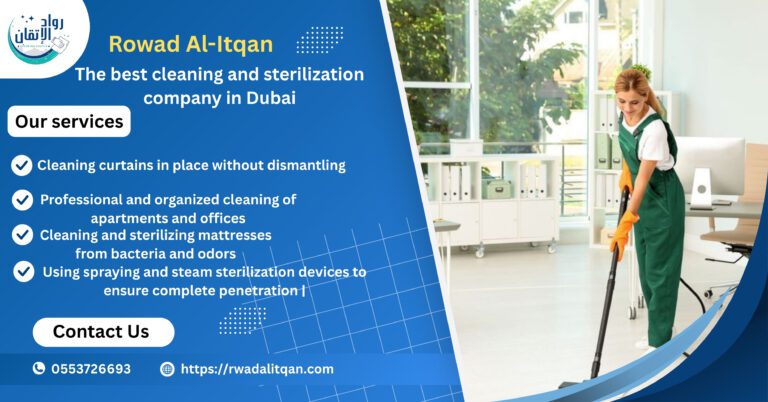 رواد الإتقان

Rowad Al-Itqan

The best cleaning and sterilization company in Dubai

Our services

Cleaning curtains in place without dismantling

Professional and organized cleaning of apartments and offices

Cleaning and sterilizing mattresses from bacteria and odors

Using spraying and steam sterilization devices to ensure complete penetration |

Contact Us

0553726693

https://rwadalitqan.com